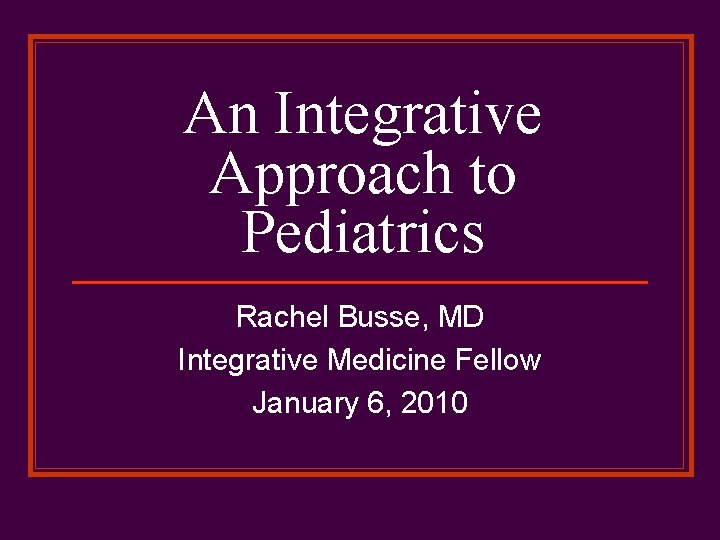 An Integrative Approach to Pediatrics

Rachel Busse, MD
Integrative Medicine Fellow
January 6, 2010